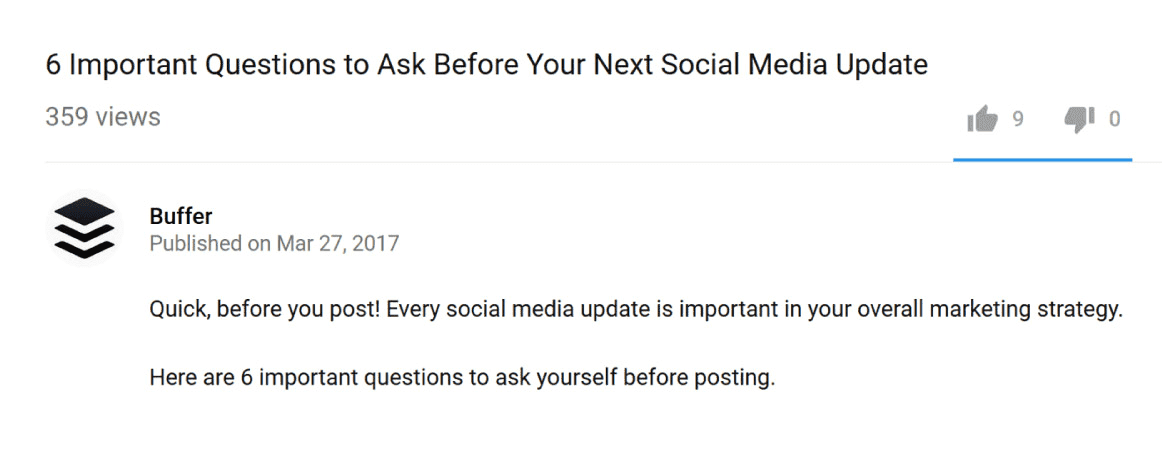 6 Important Questions to Ask Before Your Next Social Media Update

359 views

9 0

Buffer
Published on Mar 27, 2017

Quick, before you post! Every social media update is important in your overall marketing strategy.

Here are 6 important questions to ask yourself before posting.